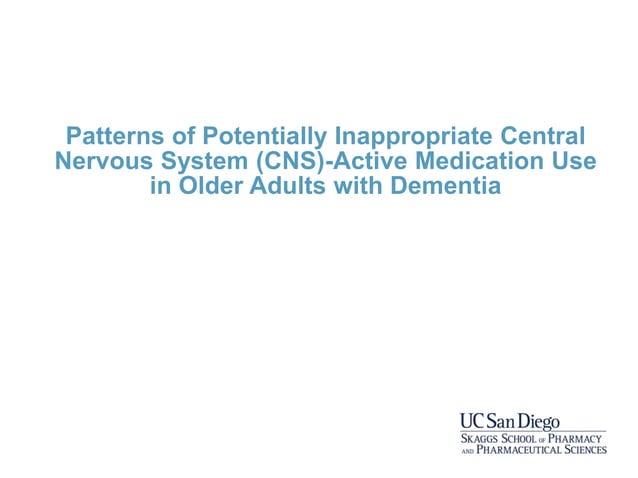 Patterns of Potentially Inappropriate Central Nervous System (CNS)-Active Medication Use in Older Adults with Dementia

UC San Diego
SKAGGS SCHOOL OF PHARMACY AND PHARMACEUTICAL SCIENCES